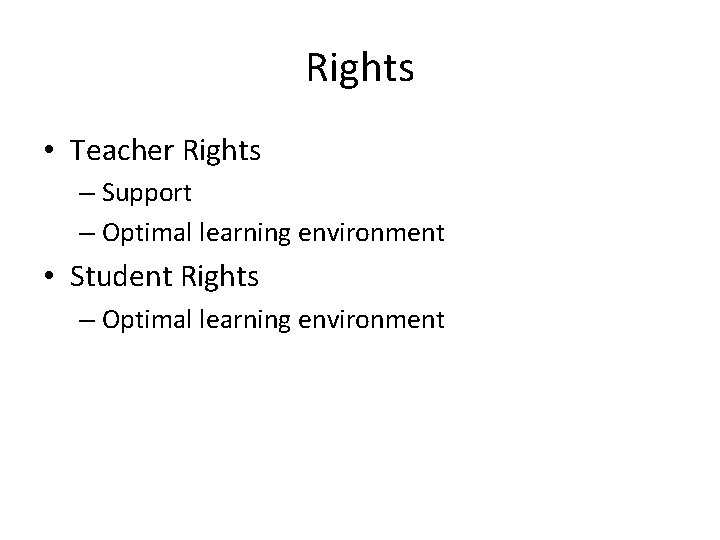 Rights

• Teacher Rights
– Support
– Optimal learning environment
• Student Rights
– Optimal learning environment